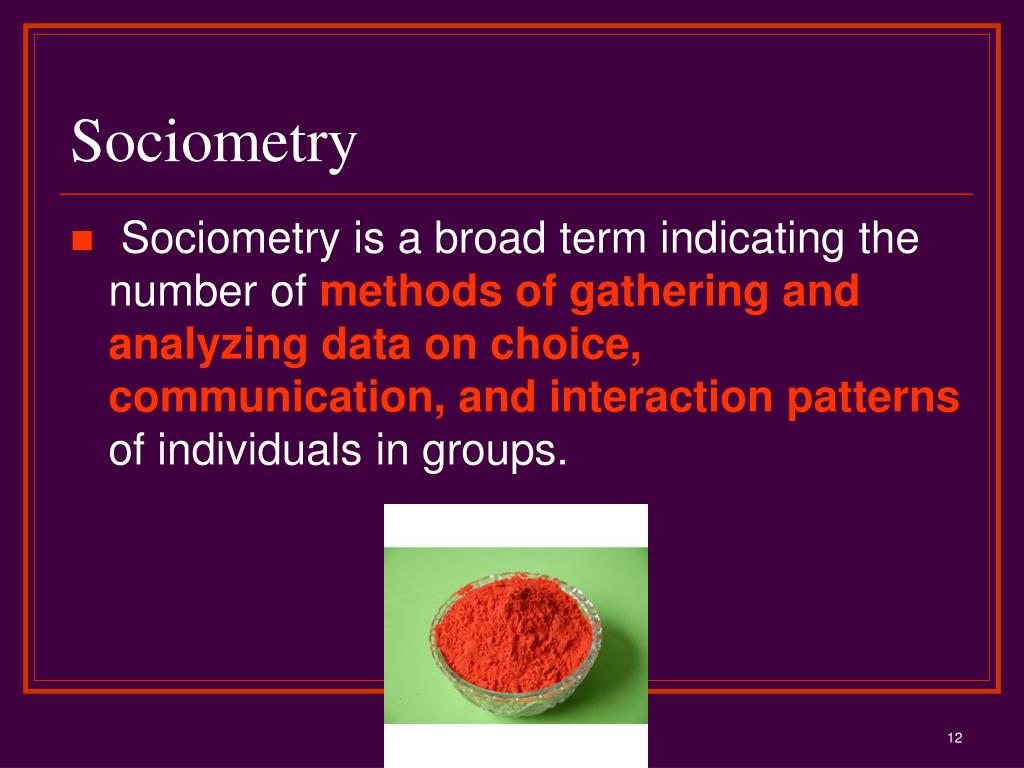 Sociometry

Sociometry is a broad term indicating the number of methods of gathering and analyzing data on choice, communication, and interaction patterns of individuals in groups.

12